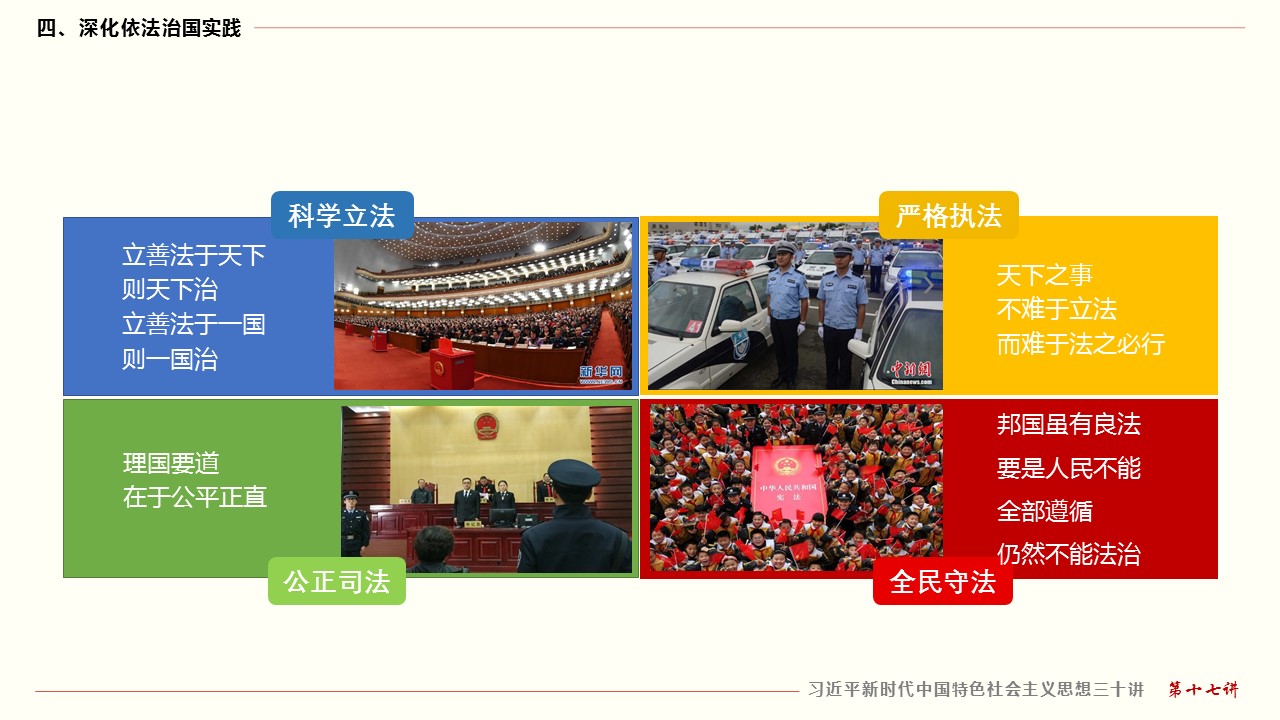 四、深化依法治国实践

科学立法

立善法于天下
则天下治
立善法于一国
则一国治

新华网

严格执法

中新网
Chinanews.com

天下之事
不难于立法
而难于法之必行

理国要道
在于公平正直

公正司法

中华人民共和国
宪法

邦国虽有良法
要是人民不能
全部遵循
仍然不能法治

全民守法

习近平新时代中国特色社会主义思想三十讲 第十七讲